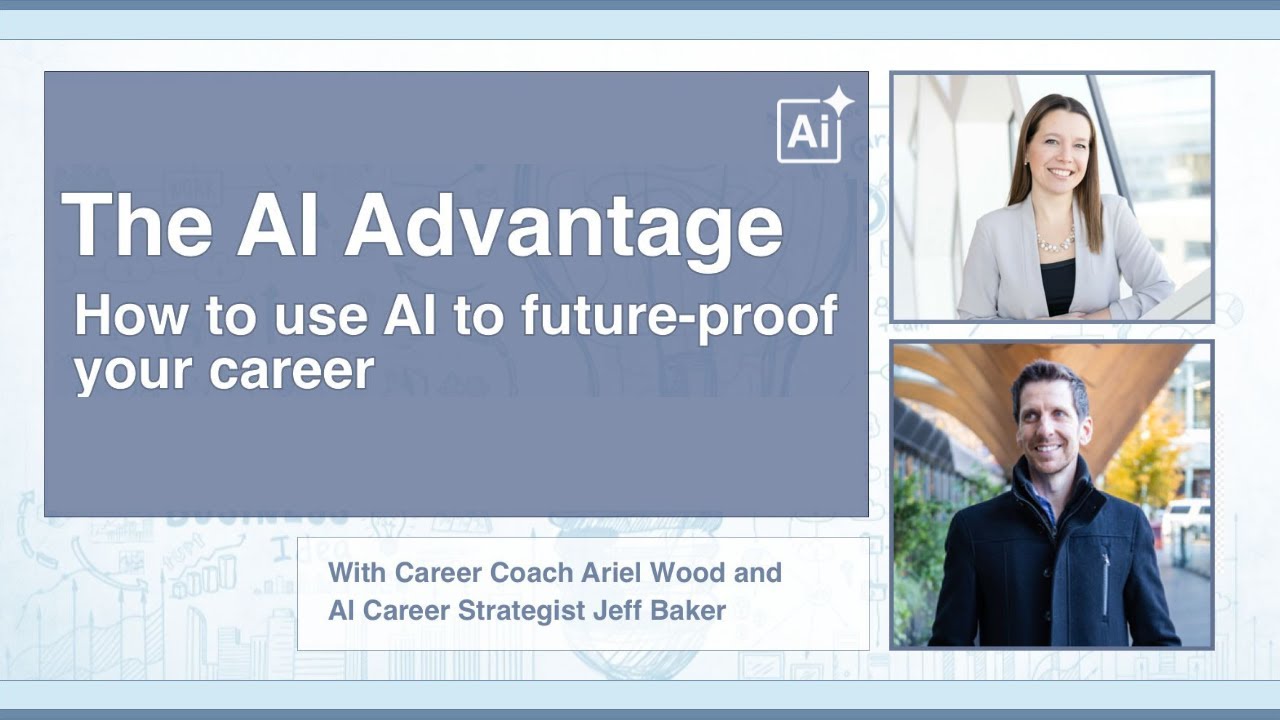 Ai

The AI Advantage

How to use AI to future-proof your career

With Career Coach Ariel Wood and
AI Career Strategist Jeff Baker